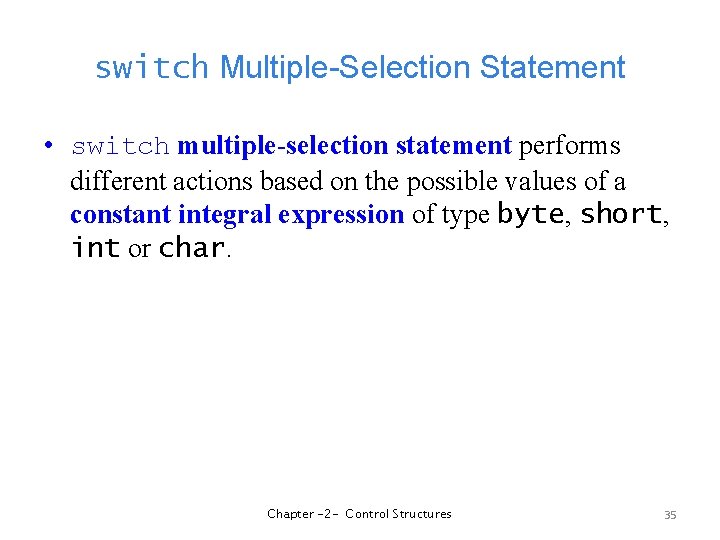 switch Multiple-Selection Statement

• switch multiple-selection statement performs different actions based on the possible values of a constant integral expression of type byte, short, int or char.

Chapter -2- Control Structures

35